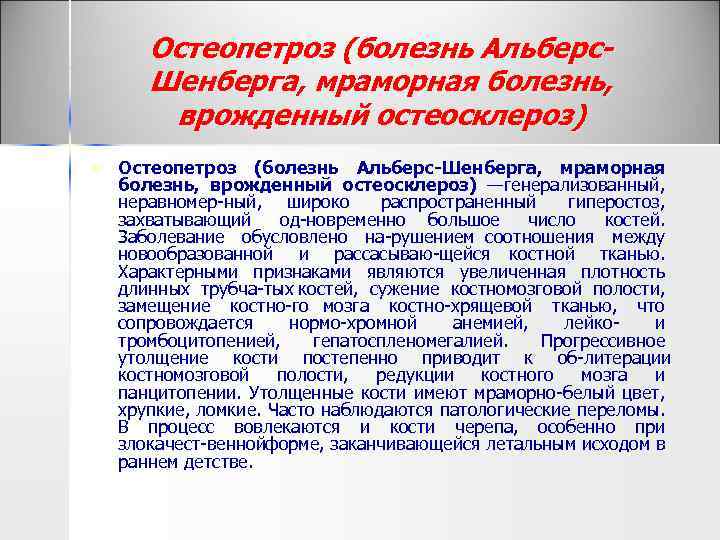 Остеопетроз (болезнь Альберс-Шенберга, мраморная болезнь, врожденный остеосклероз)

Остеопетроз (болезнь Альберс-Шенберга, мраморная болезнь, врожденный остеосклероз) —генерализованный, неравномер-ный, широко распространенный гиперостоз, захватывающий од-новременно большое число костей. Заболевание обусловлено на-рушением соотношения между новообразованной и рассасываю-щейся костной тканью. Характерными признаками являются увеличенная плотность длинных трубча-тых костей, сужение костномозговой полости, замещение костно-го мозга костно-хрящевой тканью, что сопровождается нормо-хромной анемией, лейко- и тромбоцитопенией, гепатоспленомегалией. Прогрессивное утолщение кости постепенно приводит к об-литерации костномозговой полости, редукции костного мозга и панцитопении. Утолщенные кости имеют мраморно-белый цвет, хрупкие, ломкие. Часто наблюдаются патологические переломы. В процесс вовлекаются и кости черепа, особенно при злокачест-веннойформе, заканчивающейся летальным исходом в раннем детстве.